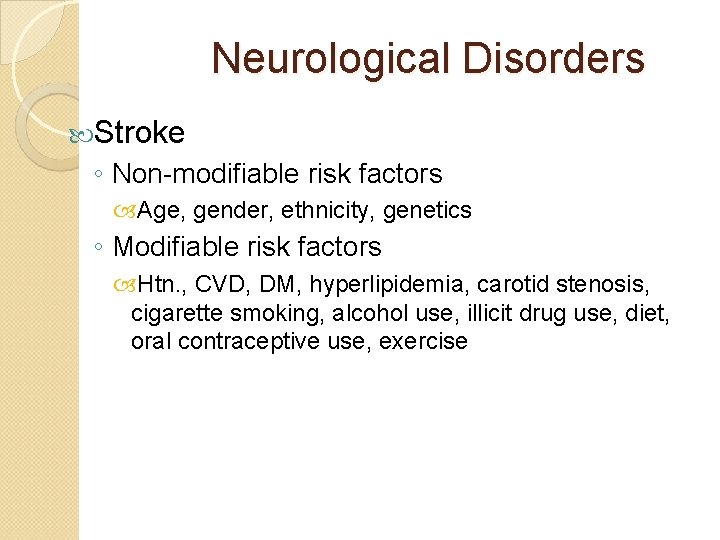 Neurological Disorders

Stroke

◦ Non-modifiable risk factors

Age, gender, ethnicity, genetics

◦ Modifiable risk factors

Htn., CVD, DM, hyperlipidemia, carotid stenosis, cigarette smoking, alcohol use, illicit drug use, diet, oral contraceptive use, exercise